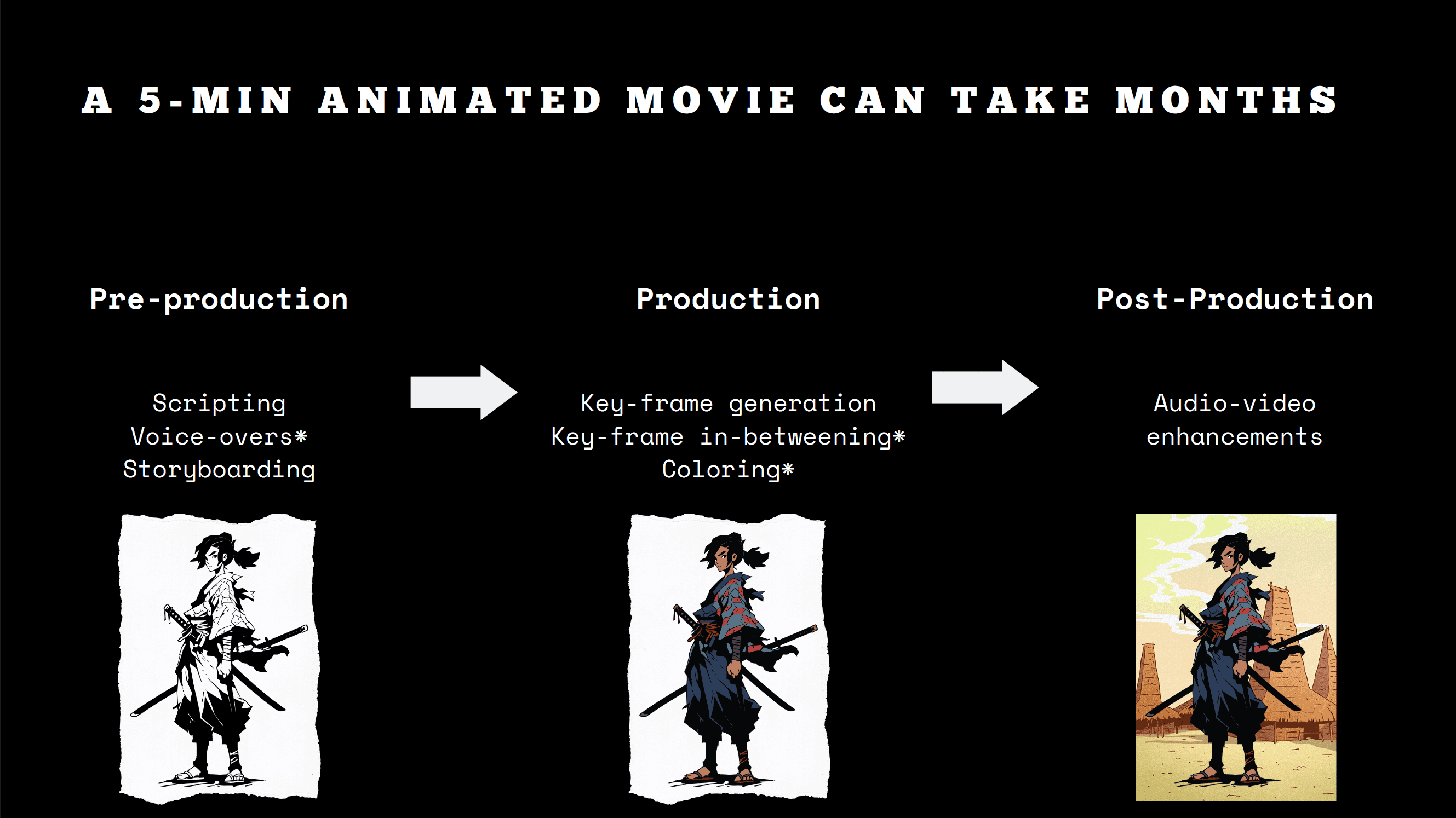 A 5-MIN ANIMATED MOVIE CAN TAKE MONTHS

Pre-production

Scripting
Voice-overs*
Storyboarding

Production

Key-frame generation
Key-frame in-betweening*
Coloring*

Post-Production

Audio-video enhancements